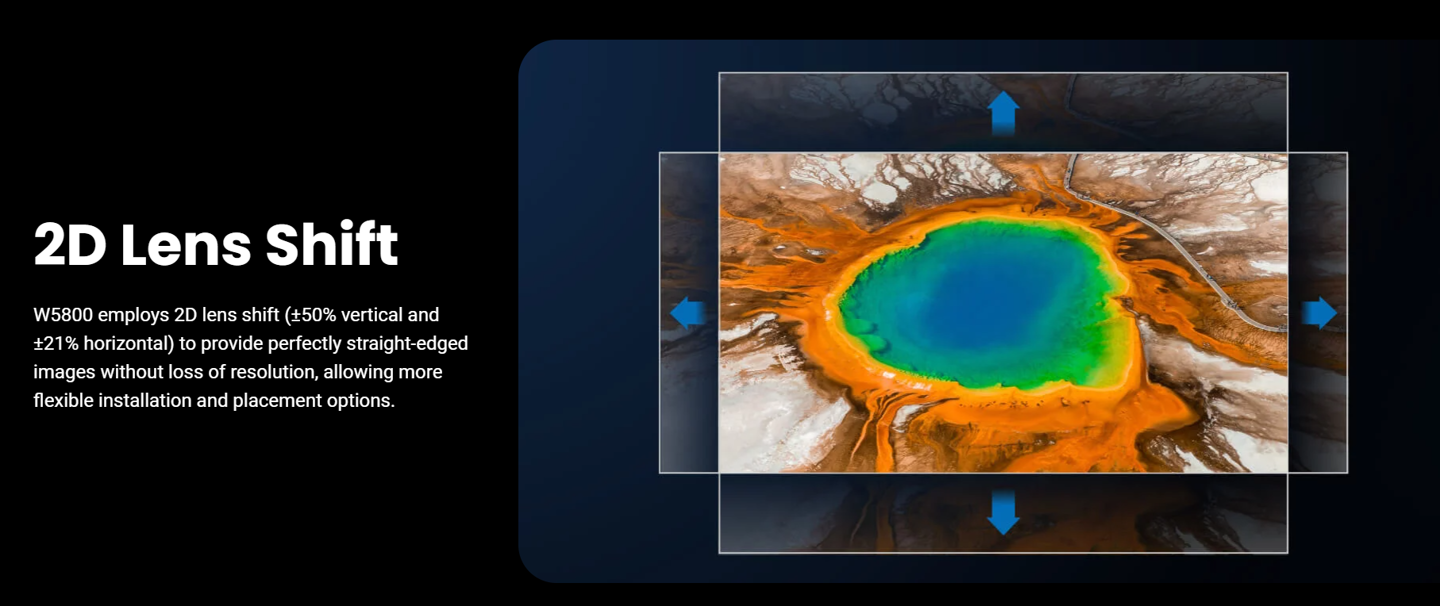 2D Lens Shift

W5800 employs 2D lens shift (±50% vertical and ±21% horizontal) to provide perfectly straight-edged images without loss of resolution, allowing more flexible installation and placement options.